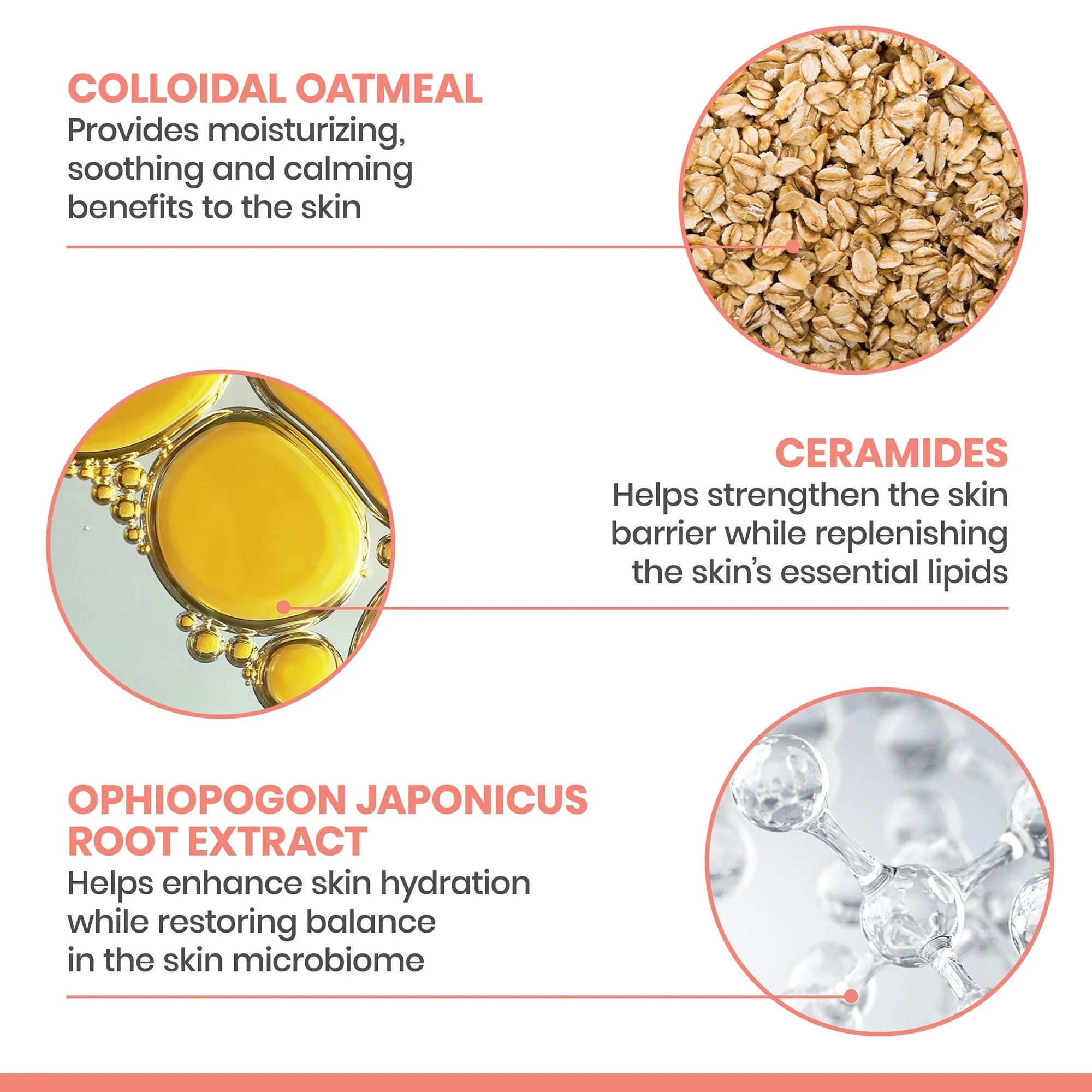 COLLOIDAL OATMEAL
Provides moisturizing, soothing and calming benefits to the skin

CERAMIDES
Helps strengthen the skin barrier while replenishing the skin's essential lipids

OPHIOPOGON JAPONICUS ROOT EXTRACT
Helps enhance skin hydration while restoring balance in the skin microbiome